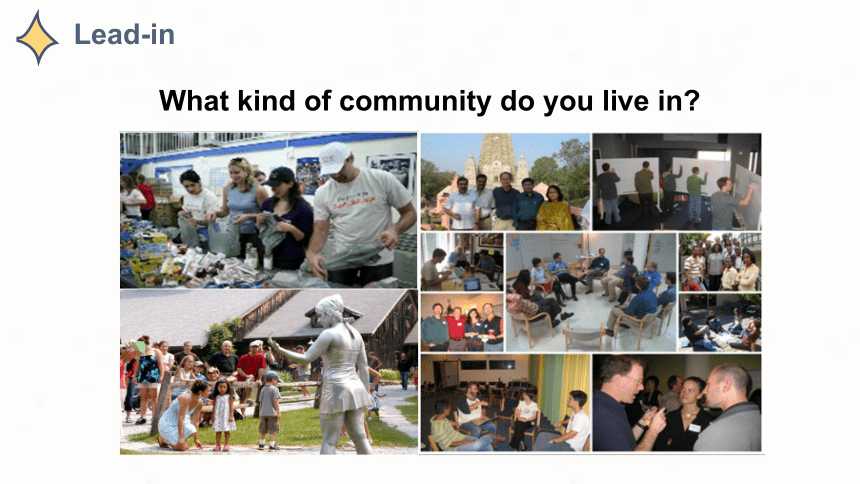 Lead-in

What kind of community do you live in?